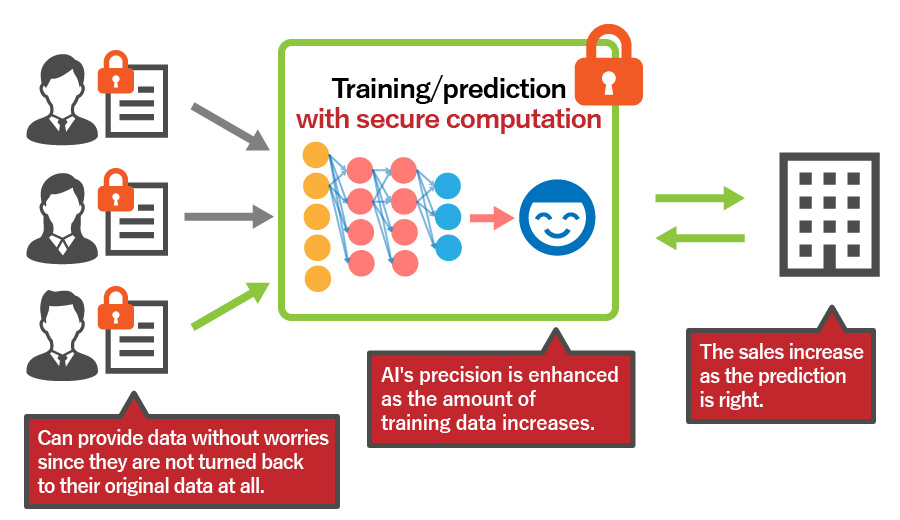 Training/prediction
with secure computation

Can provide data without worries since they are not turned back to their original data at all.

AI's precision is enhanced as the amount of training data increases.

The sales increase as the prediction is right.